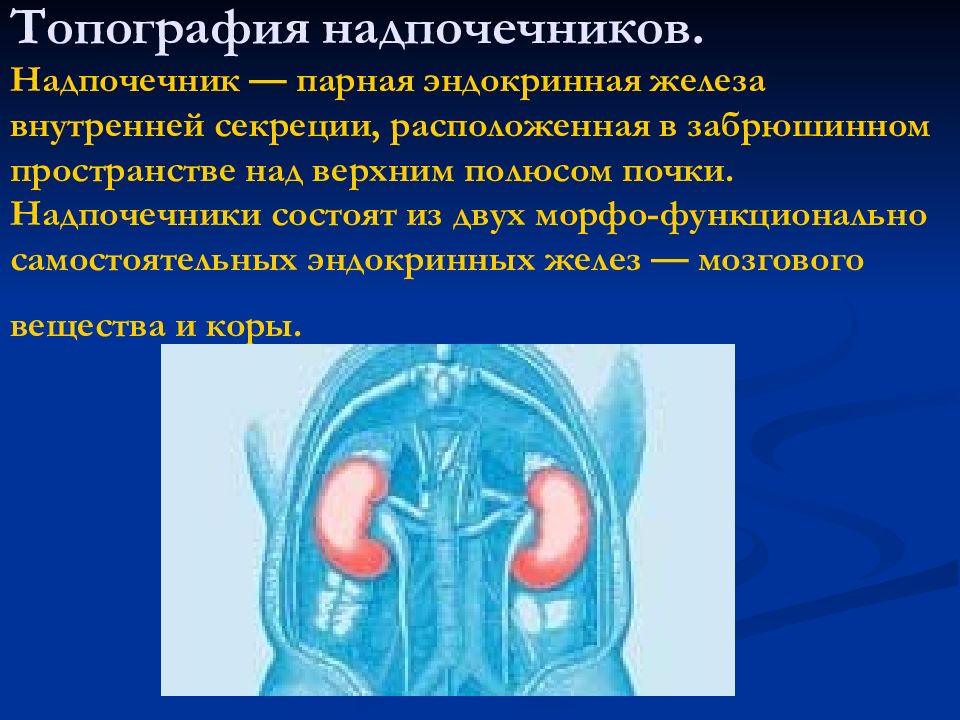 Топография надпочечников.

Надпочечник — парная эндокринная железа внутренней секреции, расположенная в забрюшинном пространстве над верхним полюсом почки. Надпочечники состоят из двух морфо-функционально самостоятельных эндокринных желез — мозгового вещества и коры.